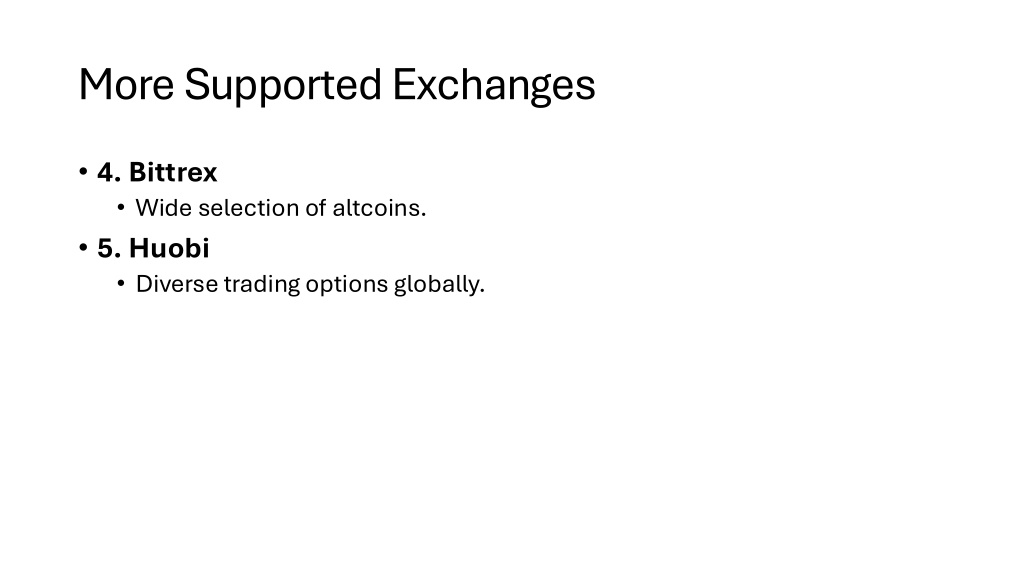 More Supported Exchanges

• 4. Bittrex
  • Wide selection of altcoins.
• 5. Huobi
  • Diverse trading options globally.